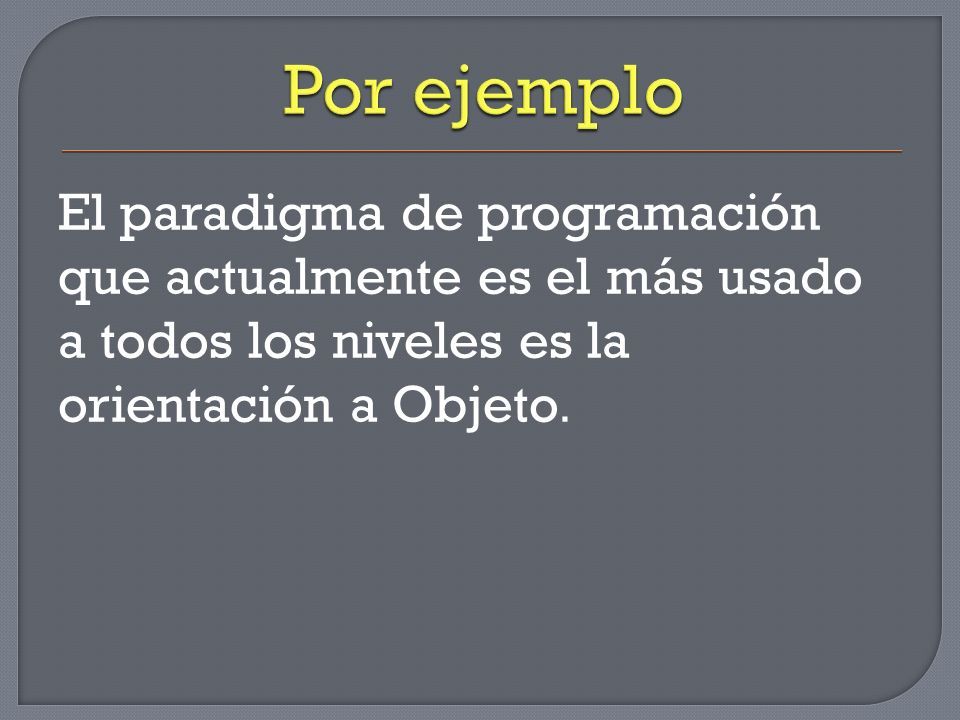 Por ejemplo

El paradigma de programación que actualmente es el más usado a todos los niveles es la orientación a Objeto.